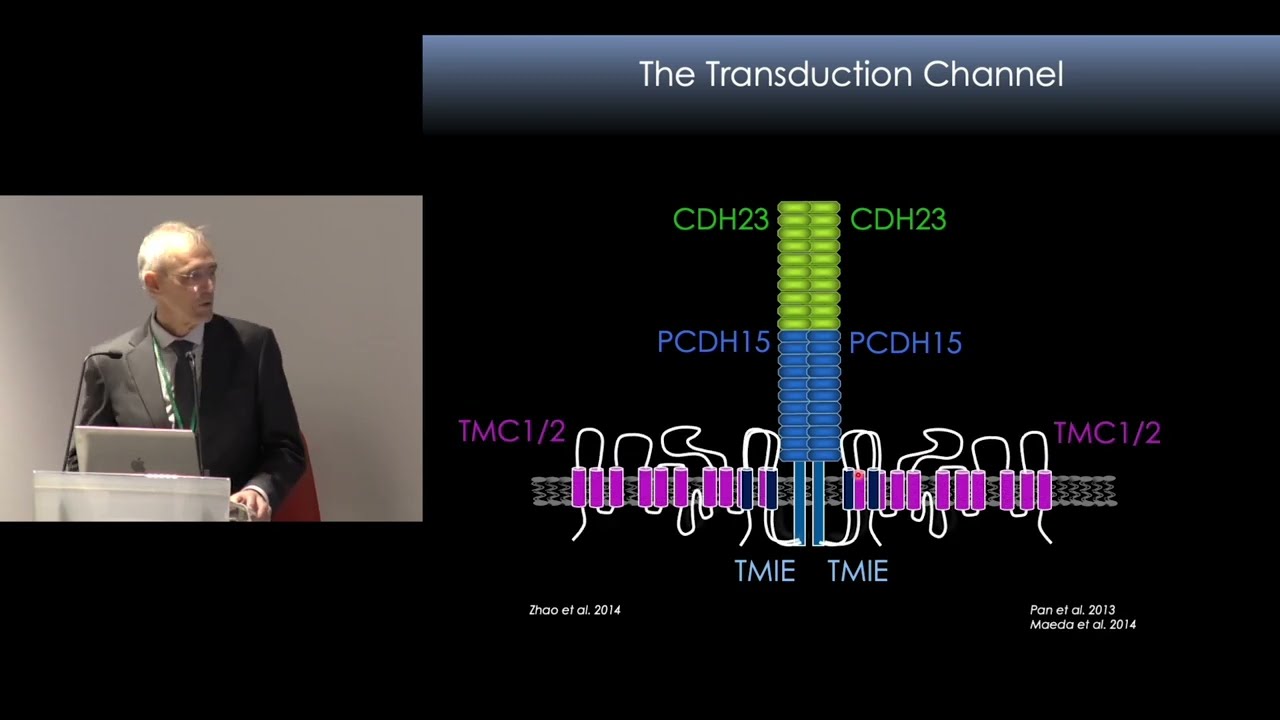 The Transduction Channel

CDH23 CDH23

PCDH15 PCDH15

TMC1/2 TMC1/2

TMIE TMIE

Zhao et al. 2014

Pan et al. 2013
Maeda et al. 2014